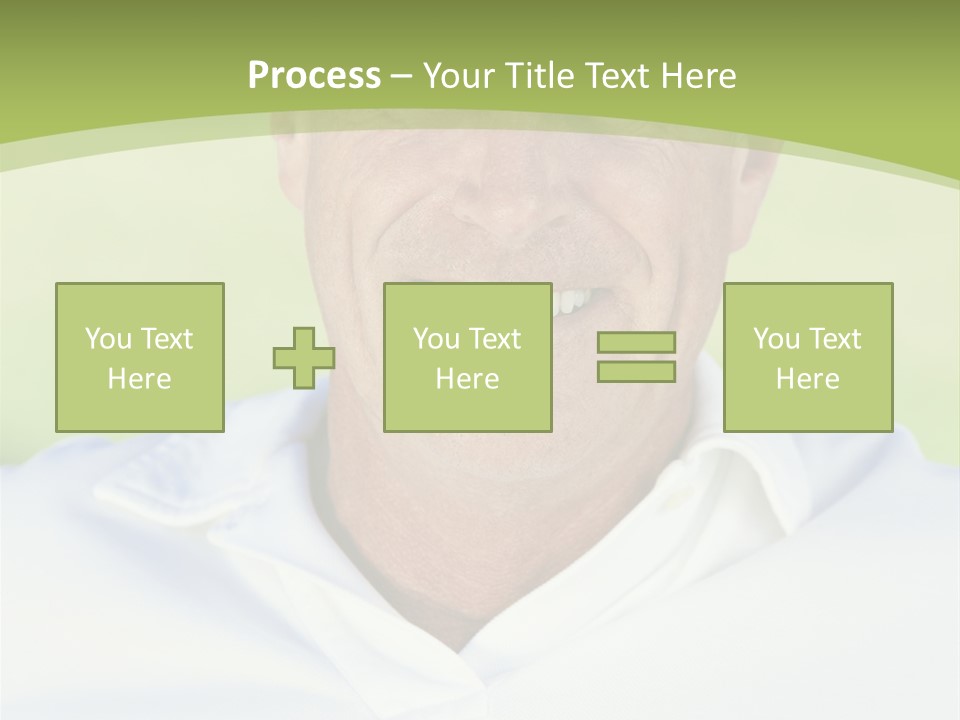 Process – Your Title Text Here

You Text Here

You Text Here

You Text Here